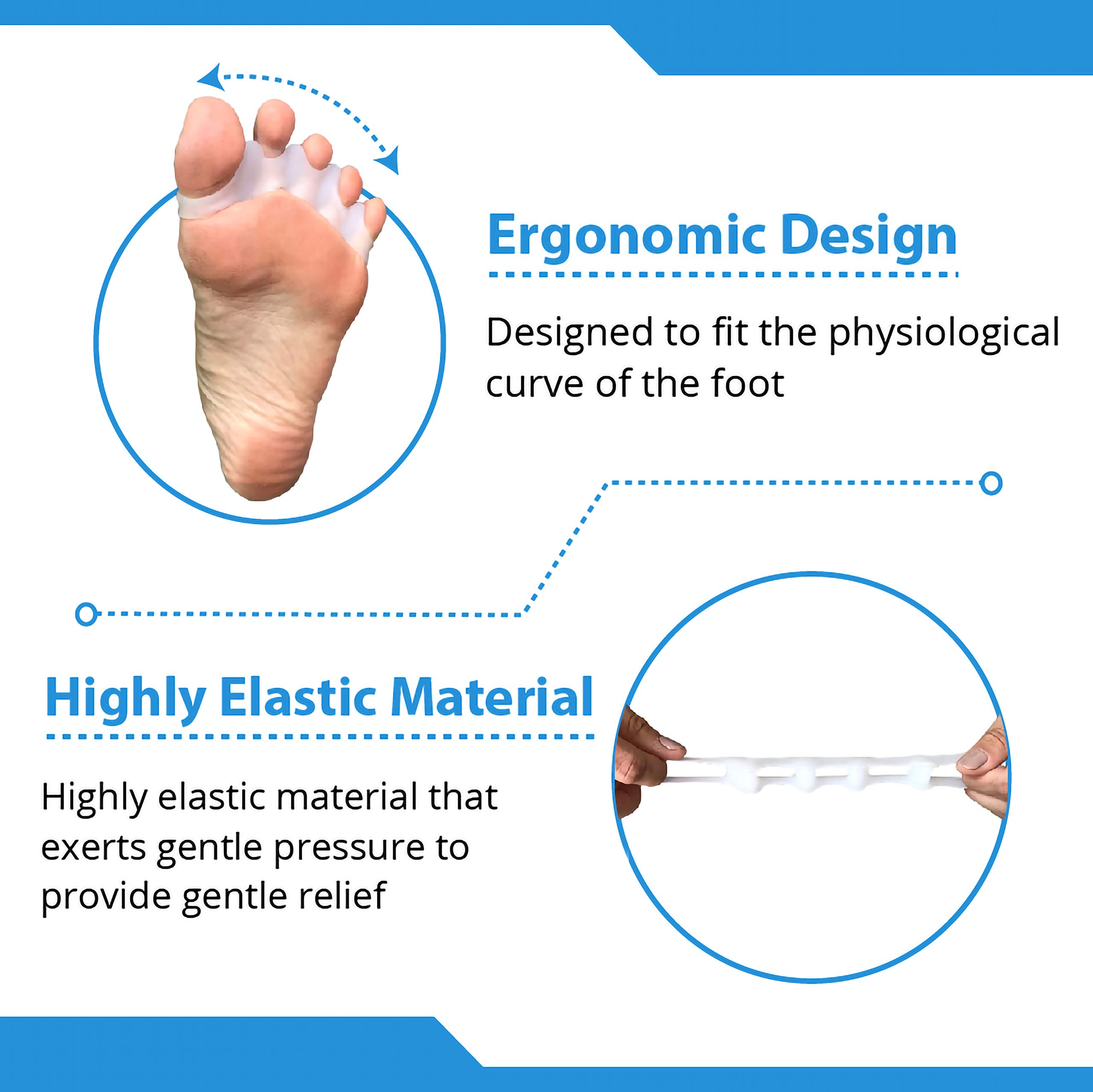 Ergonomic Design

Designed to fit the physiological curve of the foot

Highly Elastic Material

Highly elastic material that exerts gentle pressure to provide gentle relief